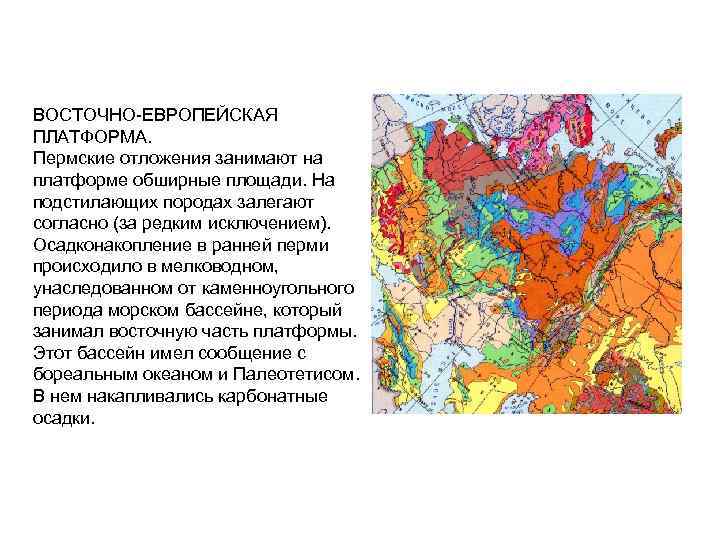 ВОСТОЧНО-ЕВРОПЕЙСКАЯ ПЛАТФОРМА.
Пермские отложения занимают на платформе обширные площади. На подстилающих породах залегают согласно (за редким исключением). Осадконакопление в ранней перми происходило в мелководном, унаследованном от каменноугольного периода морском бассейне, который занимал восточную часть платформы. Этот бассейн имел сообщение с бореальным океаном и Палеотетисом. В нем накапливались карбонатные осадки.